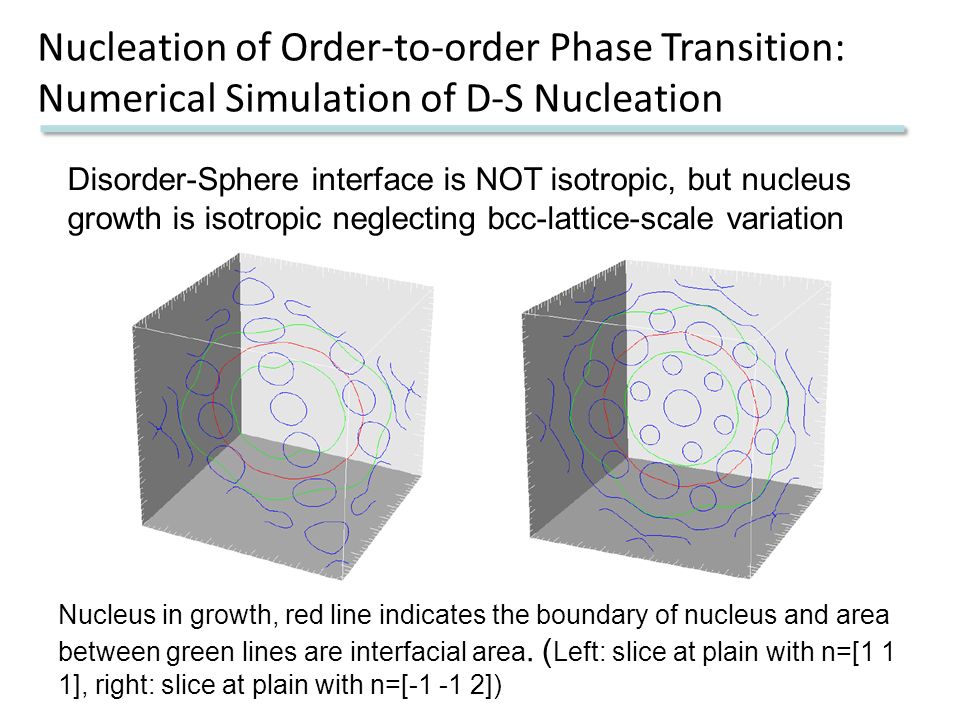 Nucleation of Order-to-order Phase Transition: Numerical Simulation of D-S Nucleation

Disorder-Sphere interface is NOT isotropic, but nucleus growth is isotropic neglecting bcc-lattice-scale variation

Nucleus in growth, red line indicates the boundary of nucleus and area between green lines are interfacial area. (Left: slice at plain with n=[1 1 1], right: slice at plain with n=[-1 -1 2])